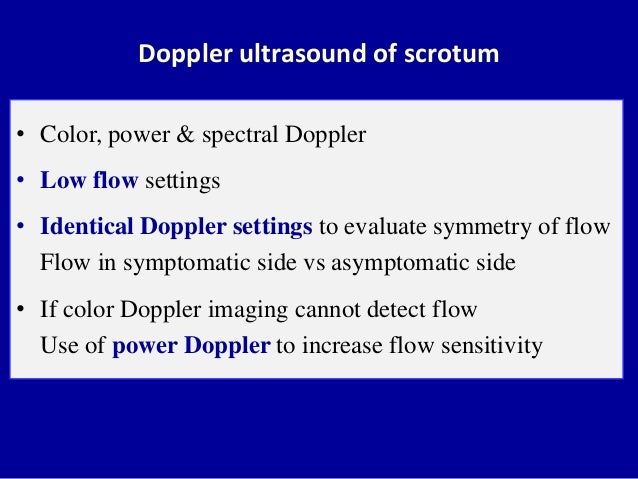 Doppler ultrasound of scrotum

• Color, power & spectral Doppler

• Low flow settings

• Identical Doppler settings to evaluate symmetry of flow
Flow in symptomatic side vs asymptomatic side

• If color Doppler imaging cannot detect flow
Use of power Doppler to increase flow sensitivity